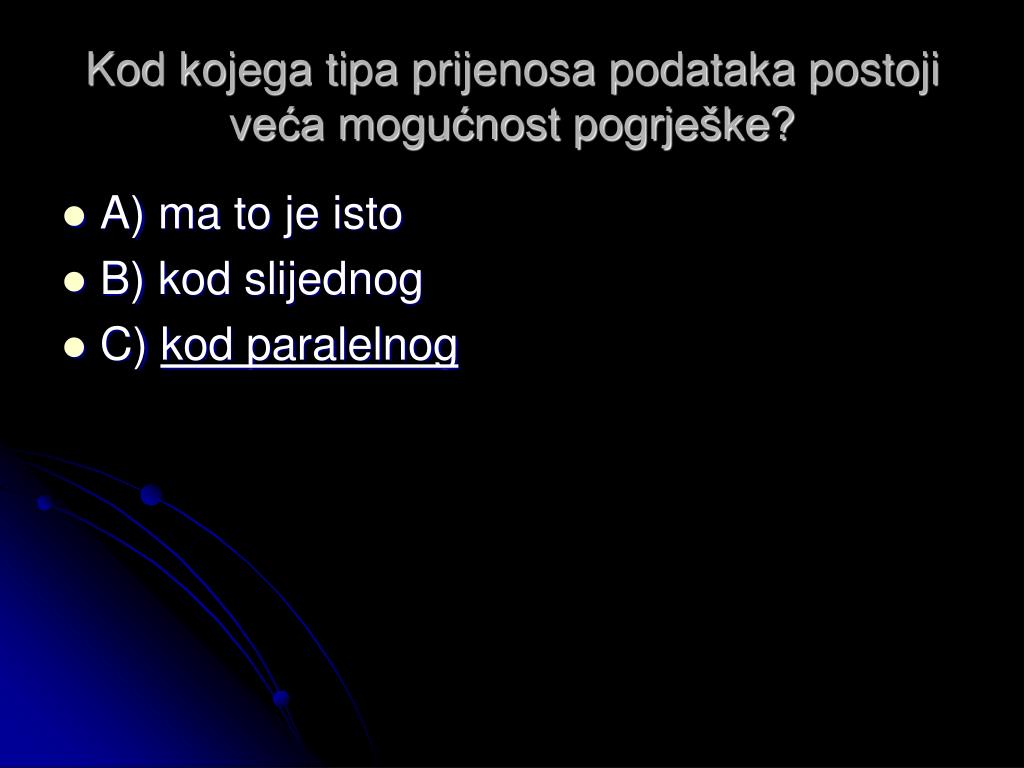 Kod kojega tipa prijenosa podataka postoji veća mogućnost pogrješke?

A) ma to je isto
B) kod slijednog
C) kod paralelnog